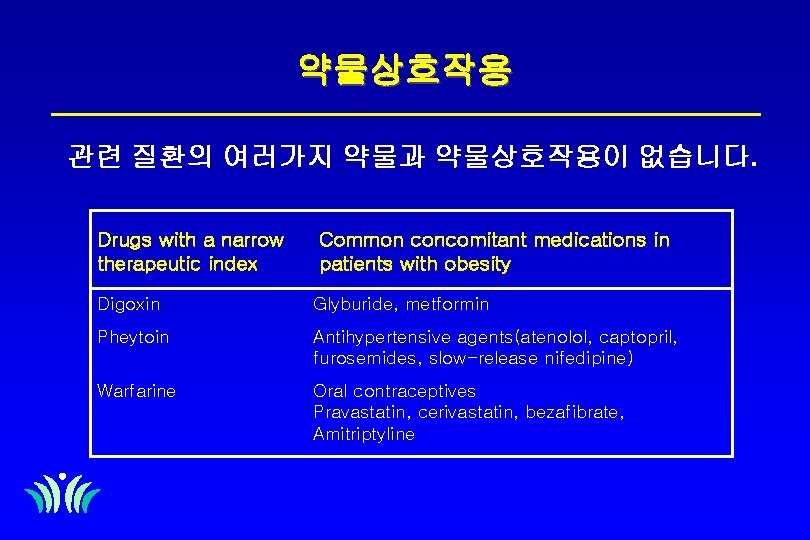 약물상호작용

관련 질환의 여러가지 약물과 약물상호작용이 없습니다.

| Drugs with a narrow therapeutic index | Common concomitant medications in patients with obesity |
|---|---|
| Digoxin | Glyburide, metformin |
| Pheytoin | Antihypertensive agents(atenolol, captopril, furosemides, slow-release nifedipine) |
| Warfarine | Oral contraceptives Pravastatin, cerivastatin, bezafibrate, Amitriptyline |